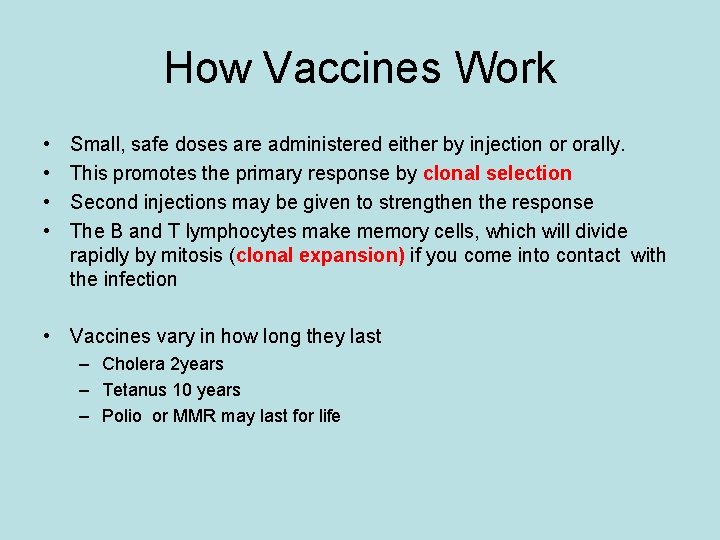 How Vaccines Work

• Small, safe doses are administered either by injection or orally.
• This promotes the primary response by clonal selection
• Second injections may be given to strengthen the response
• The B and T lymphocytes make memory cells, which will divide rapidly by mitosis (clonal expansion) if you come into contact with the infection

• Vaccines vary in how long they last
– Cholera 2years
– Tetanus 10 years
– Polio or MMR may last for life